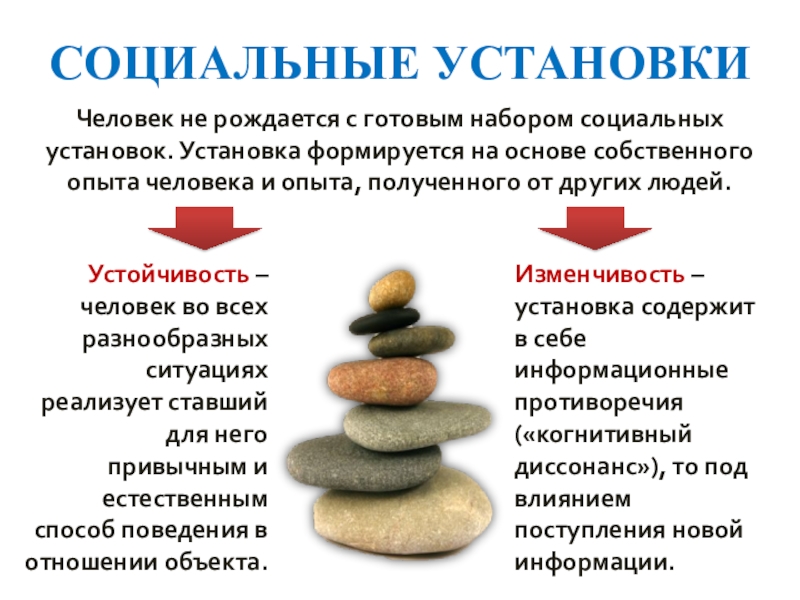 СОЦИАЛЬНЫЕ УСТАНОВКИ

Человек не рождается с готовым набором социальных установок. Установка формируется на основе собственного опыта человека и опыта, полученного от других людей.

Устойчивость – человек во всех разнообразных ситуациях реализует ставший для него привычным и естественным способ поведения в отношении объекта.

Изменчивость – установка содержит в себе информационные противоречия («когнитивный диссонанс»), то под влиянием поступления новой информации.